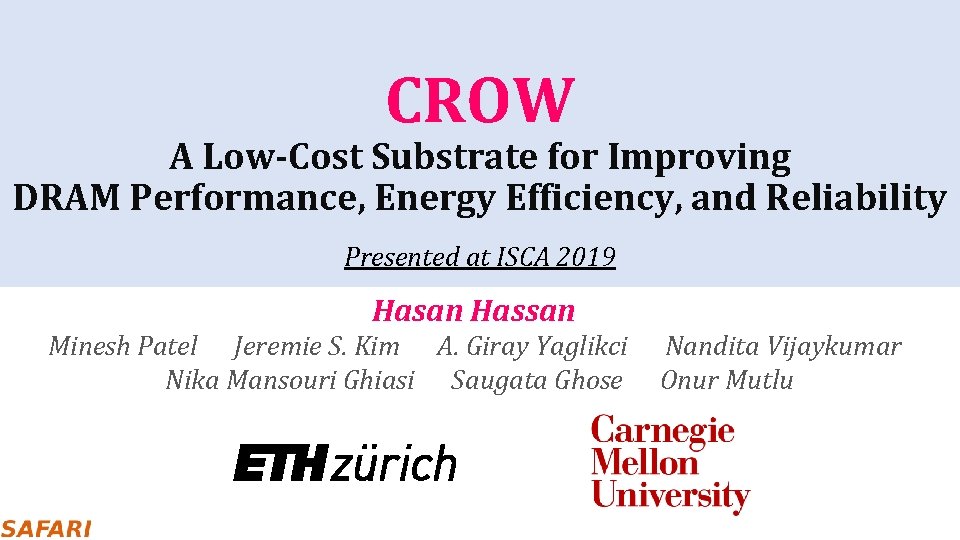 CROW

A Low-Cost Substrate for Improving DRAM Performance, Energy Efficiency, and Reliability

Presented at ISCA 2019

Hasan Hassan

Minesh Patel Jeremie S. Kim A. Giray Yaglikci Nandita Vijaykumar Nika Mansouri Ghiasi Saugata Ghose Onur Mutlu

ETH zürich

Carnegie Mellon University

SAFARI